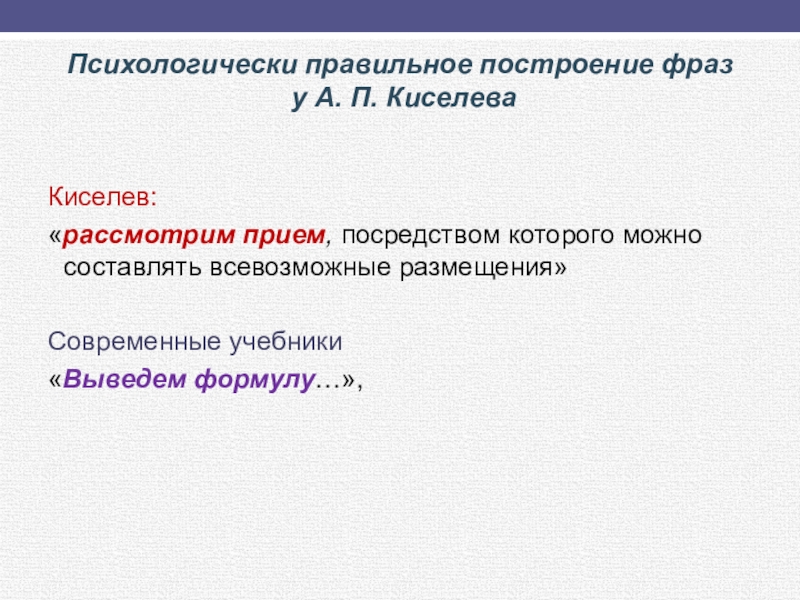 Психологически правильное построение фраз у А. П. Киселева

Киселев:
«рассмотрим прием, посредством которого можно составлять всевозможные размещения»

Современные учебники
«Выведем формулу…»,